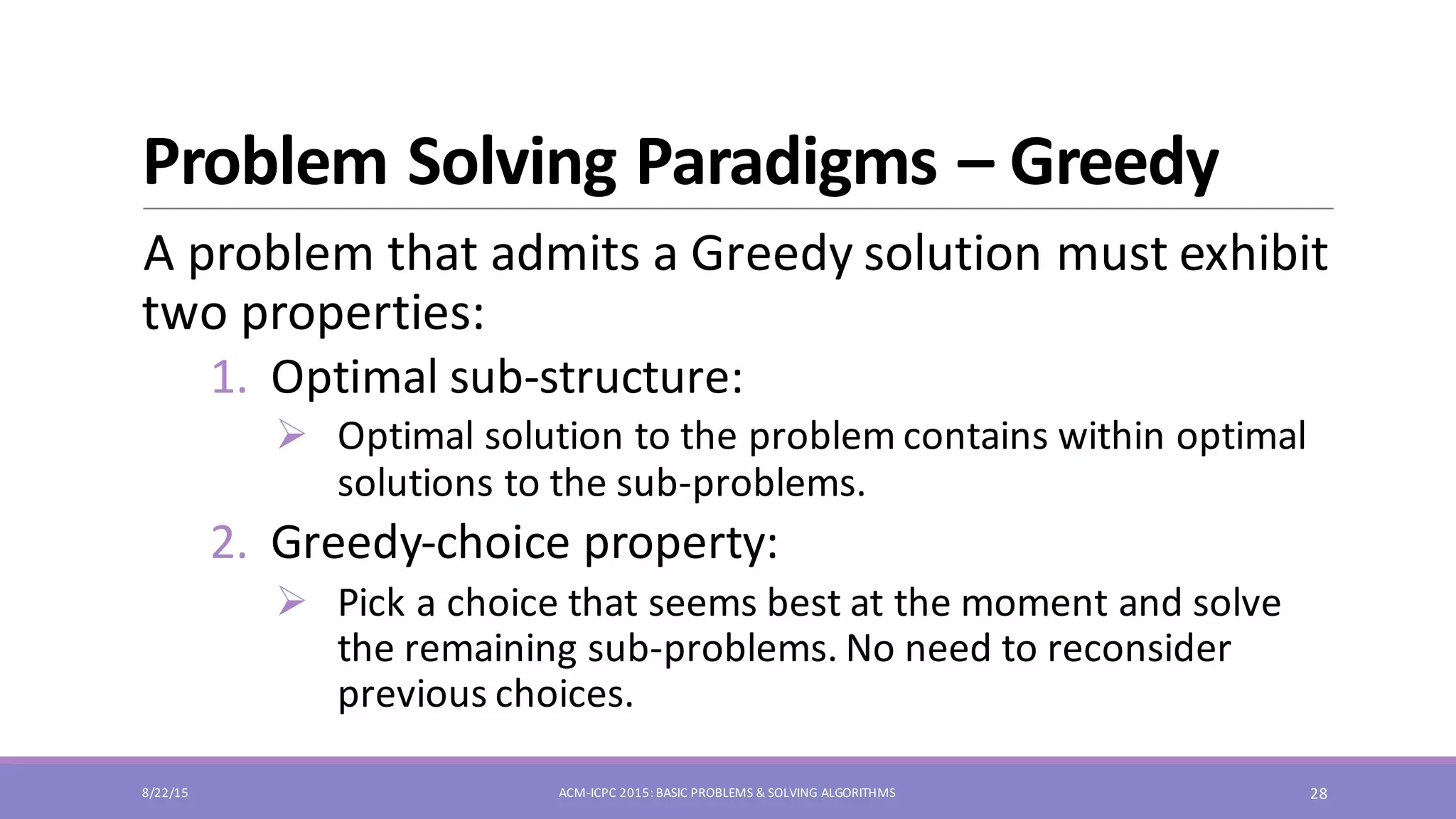 Problem Solving Paradigms – Greedy

A problem that admits a Greedy solution must exhibit two properties:

1. Optimal sub-structure:

➢ Optimal solution to the problem contains within optimal solutions to the sub-problems.

2. Greedy-choice property:

➢ Pick a choice that seems best at the moment and solve the remaining sub-problems. No need to reconsider previous choices.

8/22/15

ACM-ICPC 2015: BASIC PROBLEMS & SOLVING ALGORITHMS

28